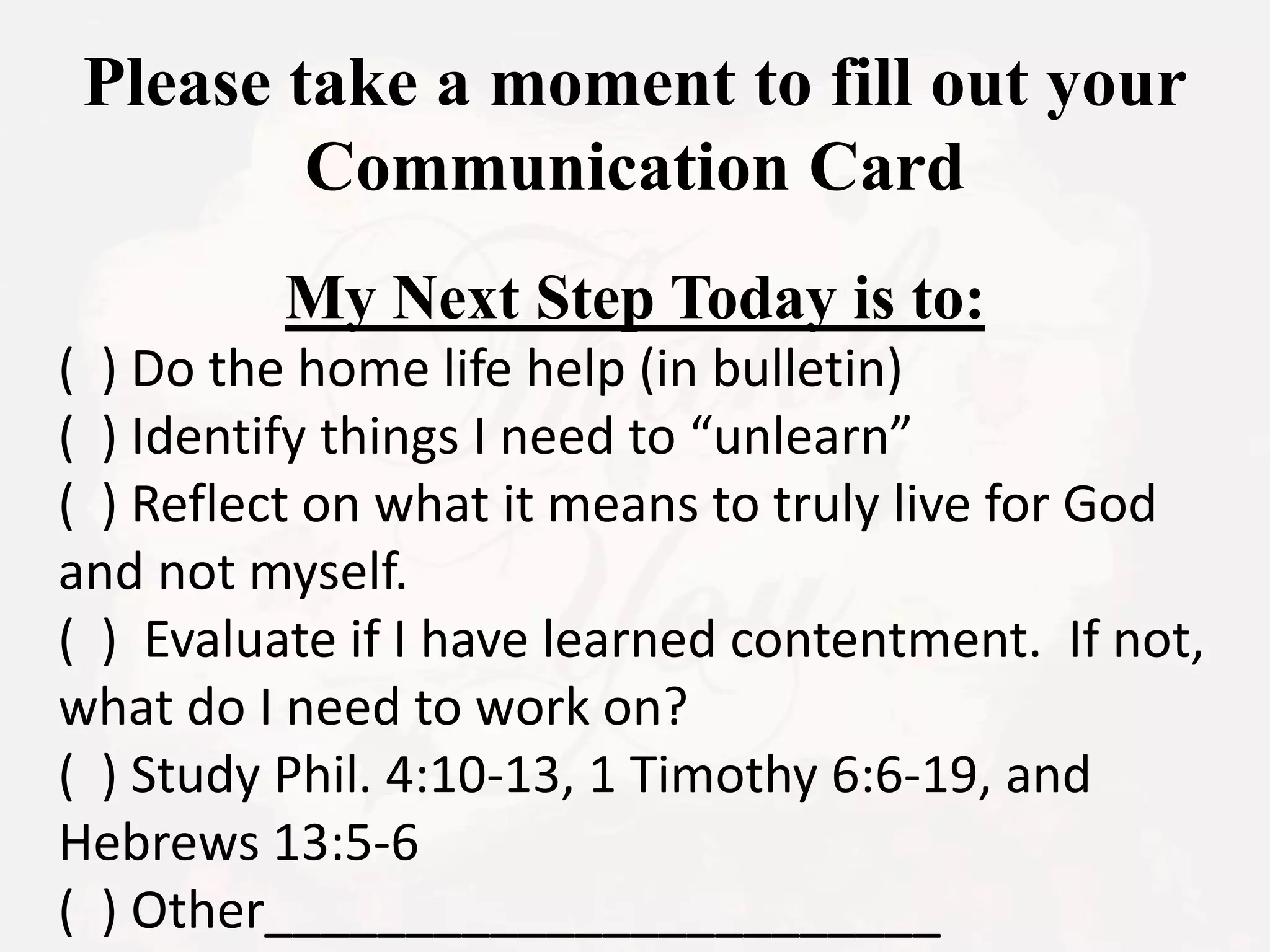 Please take a moment to fill out your Communication Card

My Next Step Today is to:

( ) Do the home life help (in bulletin)
( ) Identify things I need to “unlearn”
( ) Reflect on what it means to truly live for God and not myself.
( ) Evaluate if I have learned contentment. If not, what do I need to work on?
( ) Study Phil. 4:10-13, 1 Timothy 6:6-19, and Hebrews 13:5-6
( ) Other____________________________